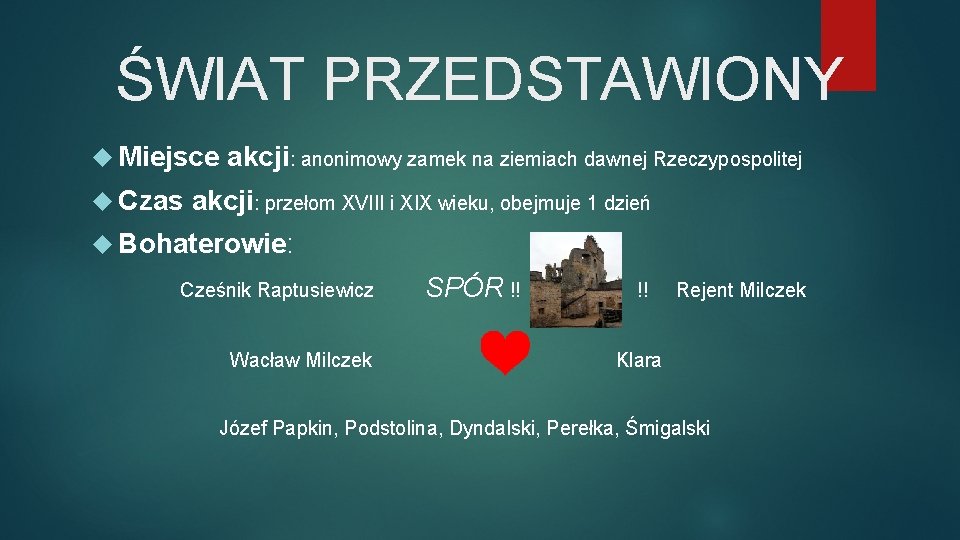 ŚWIAT PRZEDSTAWIONY

Miejsce akcji: anonimowy zamek na ziemiach dawnej Rzeczypospolitej

Czas akcji: przełom XVIII i XIX wieku, obejmuje 1 dzień

Bohaterowie:

Cześnik Raptusiewicz SPÓR !! !! Rejent Milczek

Wacław Milczek Klara

Józef Papkin, Podstolina, Dyndalski, Perełka, Śmigalski